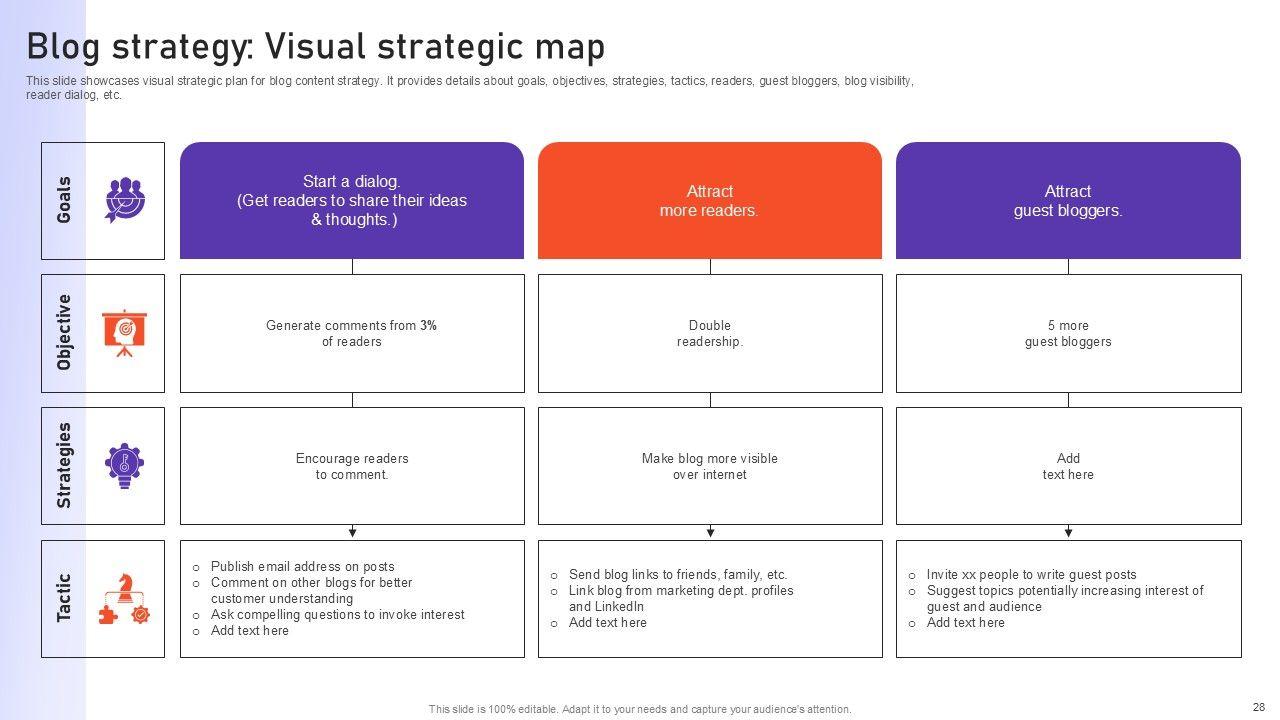 Blog strategy: Visual strategic map

This slide showcases visual strategic plan for blog content strategy. It provides details about goals, objectives, strategies, tactics, readers, guest bloggers, blog visibility, reader dialog, etc.

Goals

Start a dialog. (Get readers to share their ideas & thoughts.)

Attract more readers.

Attract guest bloggers.

Objective

Generate comments from 3% of readers

Double readership.

5 more guest bloggers

Strategies

Encourage readers to comment.

Make blog more visible over internet

Add text here

Tactic

o Publish email address on posts
o Comment on other blogs for better customer understanding
o Ask compelling questions to invoke interest
o Add text here

o Send blog links to friends, family, etc.
o Link blog from marketing dept. profiles and LinkedIn
o Add text here

o Invite xx people to write guest posts
o Suggest topics potentially increasing interest of guest and audience
o Add text here

This slide is 100% editable. Adapt it to your needs and capture your audience's attention.

28